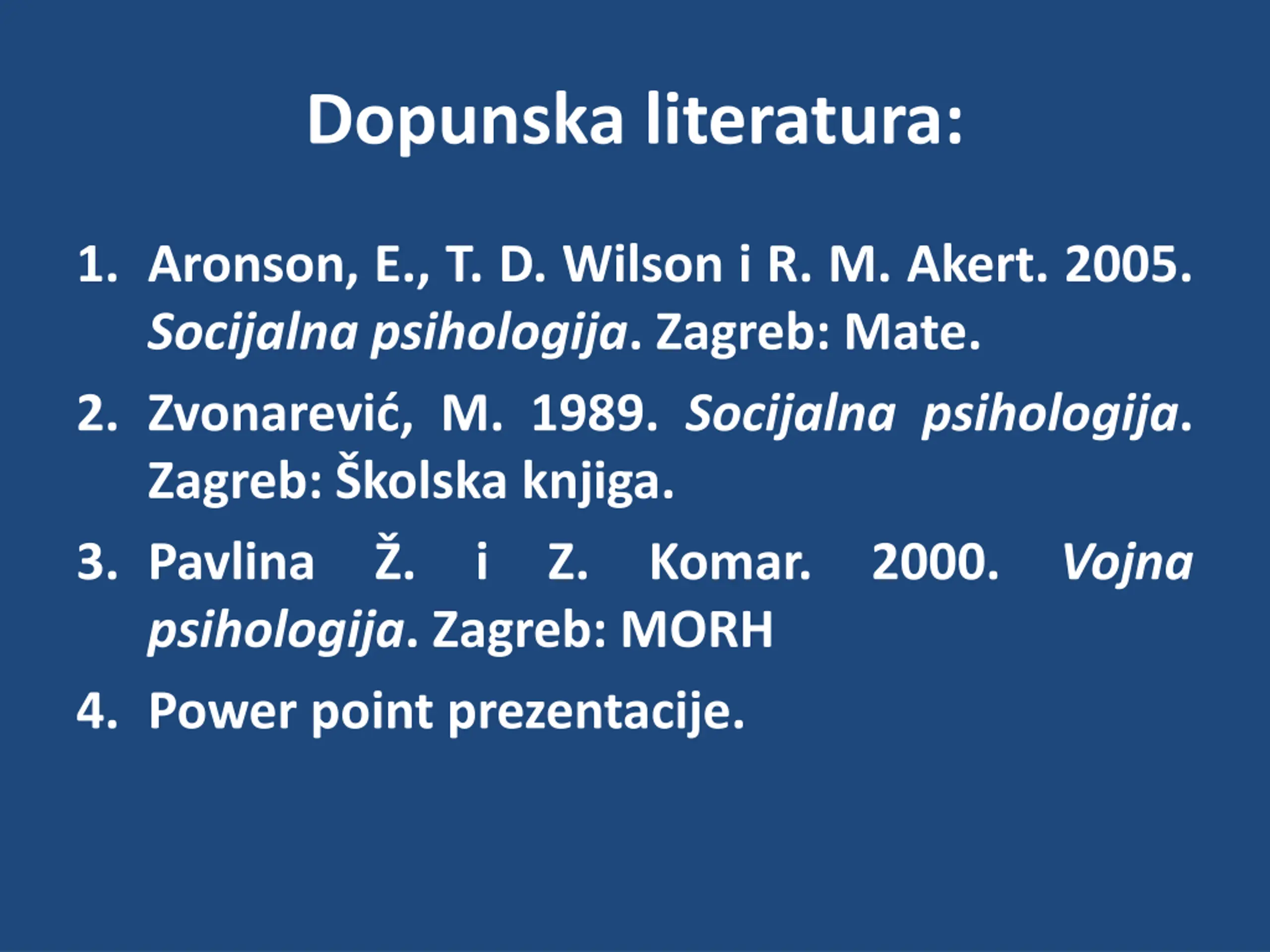 Dopunska literatura:

1. Aronson, E., T. D. Wilson i R. M. Akert. 2005. Socijalna psihologija. Zagreb: Mate.
2. Zvonarević, M. 1989. Socijalna psihologija. Zagreb: Školska knjiga.
3. Pavlina Ž. i Z. Komar. 2000. Vojna psihologija. Zagreb: MORH
4. Power point prezentacije.